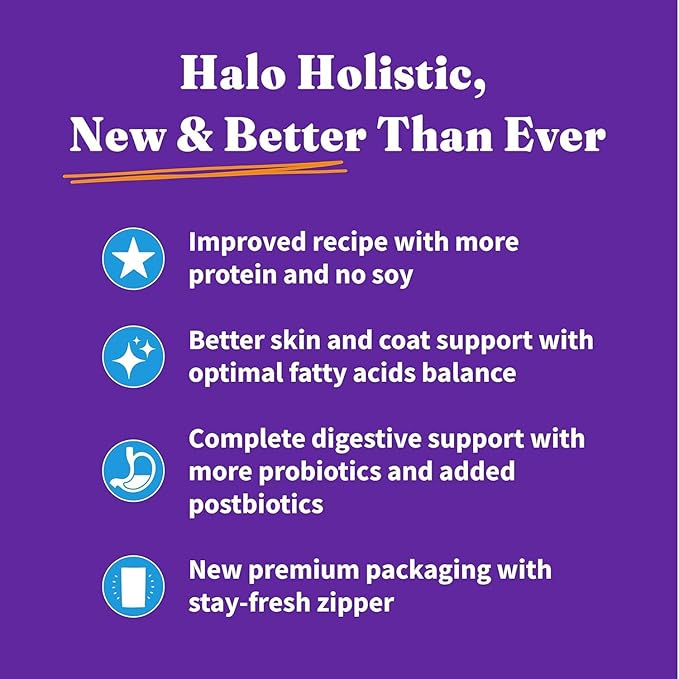 Halo Holistic,
New & Better Than Ever

Improved recipe with more protein and no soy

Better skin and coat support with optimal fatty acids balance

Complete digestive support with more probiotics and added postbiotics

New premium packaging with stay-fresh zipper